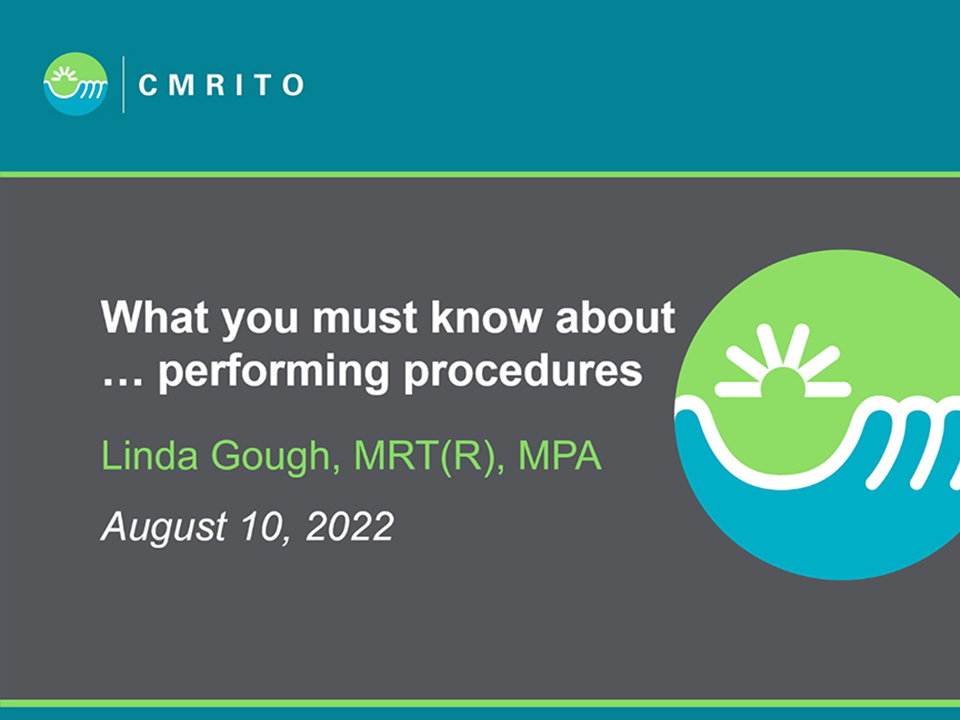 CMRITO

What you must know about … performing procedures

Linda Gough, MRT(R), MPA

August 10, 2022